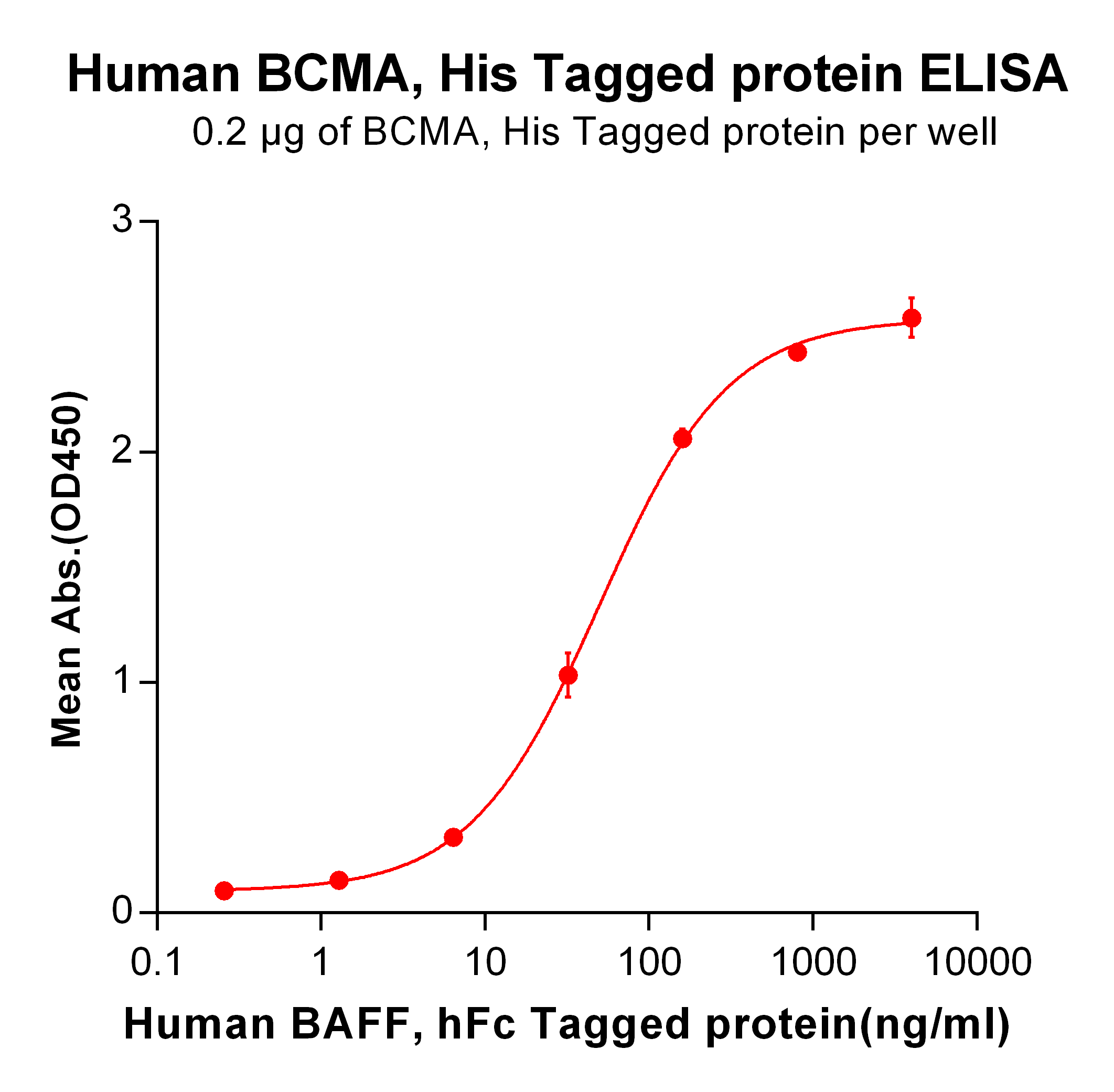 Human BCMA, His Tagged protein ELISA
0.2 μg of BCMA, His Tagged protein per well

Mean Abs.(OD450)

3
2
1
0

0.1
1
10
100
1000
10000

Human BAFF, hFc Tagged protein(ng/ml)